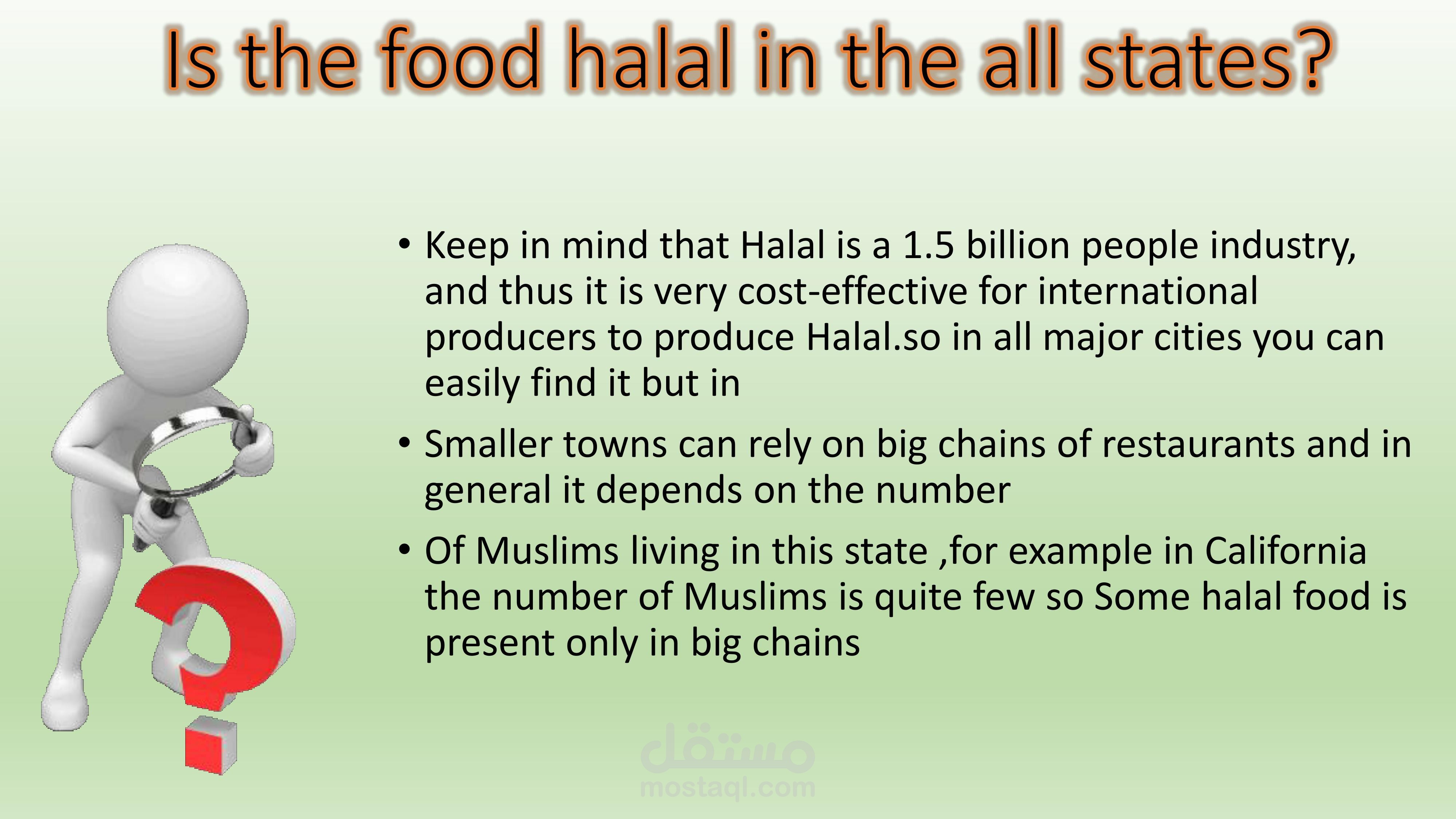 Is the food halal in the all states?

• Keep in mind that Halal is a 1.5 billion people industry, and thus it is very cost-effective for international producers to produce Halal.so in all major cities you can easily find it but in

• Smaller towns can rely on big chains of restaurants and in general it depends on the number

• Of Muslims living in this state ,for example in California the number of Muslims is quite few so Some halal food is present only in big chains

مستقل
mostaql.com